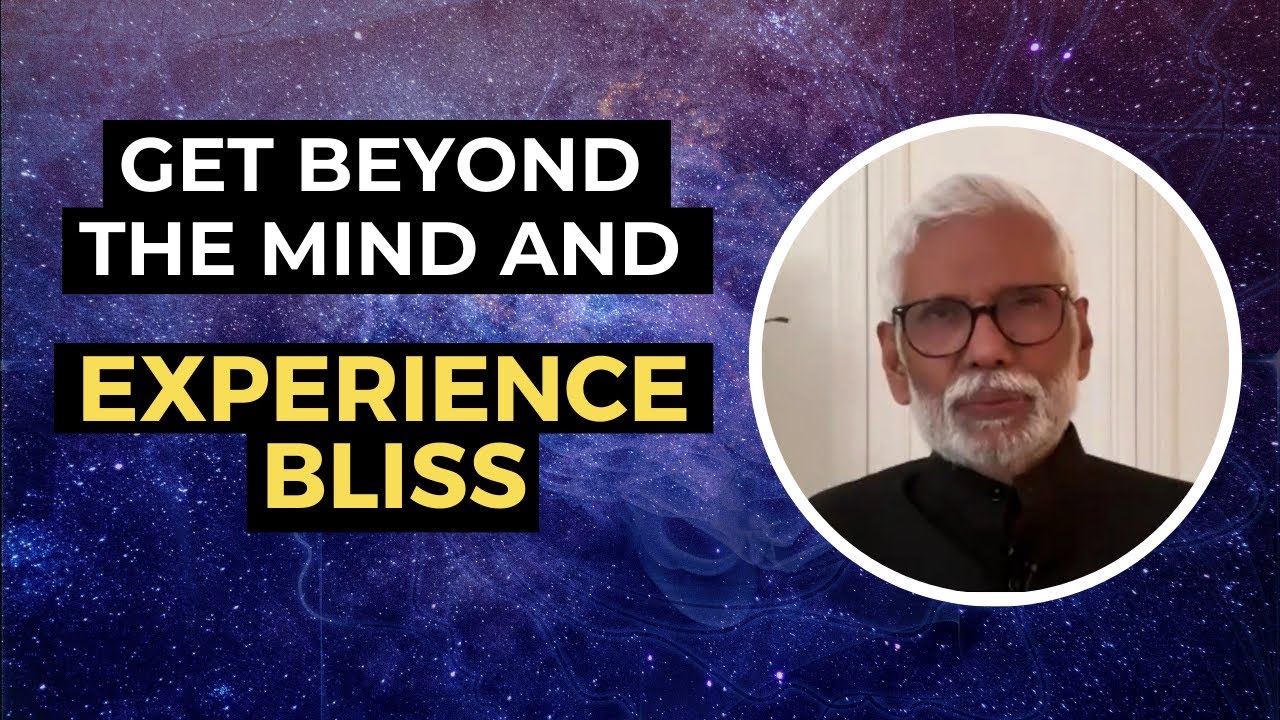 GET BEYOND THE MIND AND

EXPERIENCE BLISS